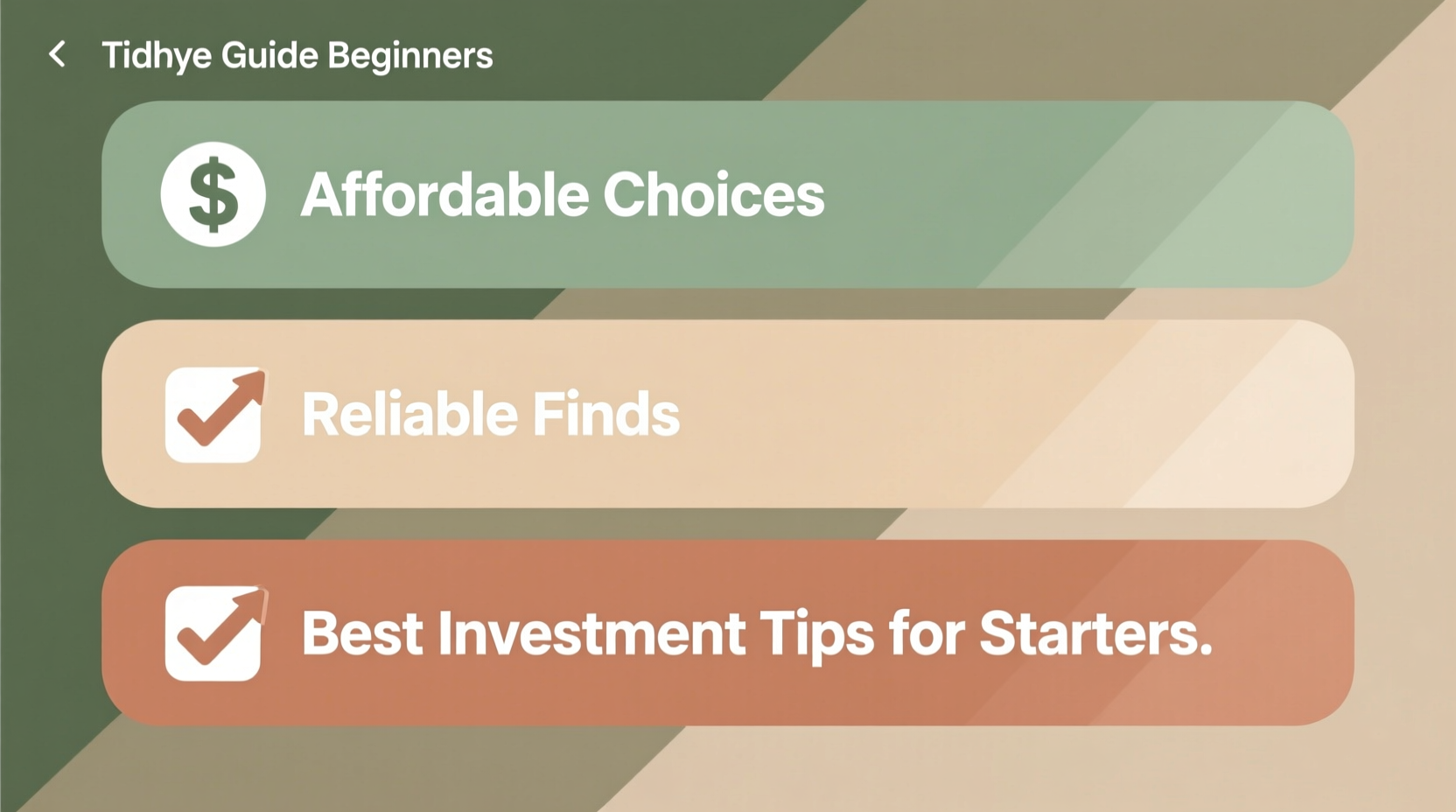 Tidhye Guide Beginners

$ Affordable Choices

Reliable Finds

Best Investment Tips for Starters.